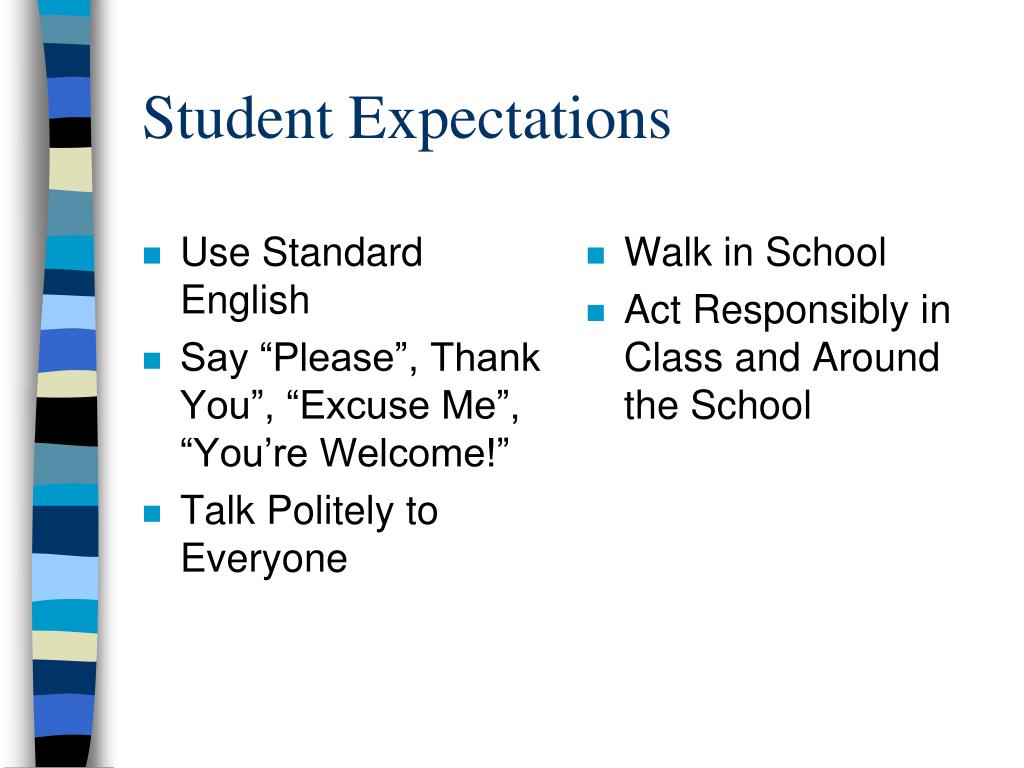 Student Expectations

- Use Standard English
- Say “Please”, Thank You”, “Excuse Me”, “You’re Welcome!”
- Talk Politely to Everyone

- Walk in School
- Act Responsibly in Class and Around the School